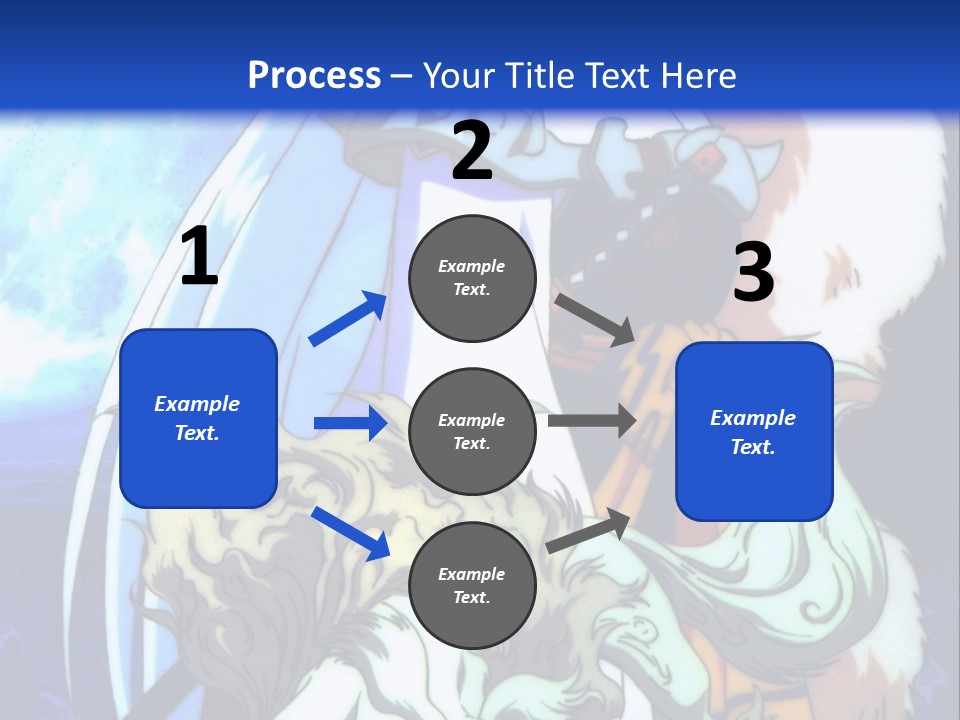 Process – Your Title Text Here

1

Example Text.

2

Example Text.

Example Text.

Example Text.

3

Example Text.